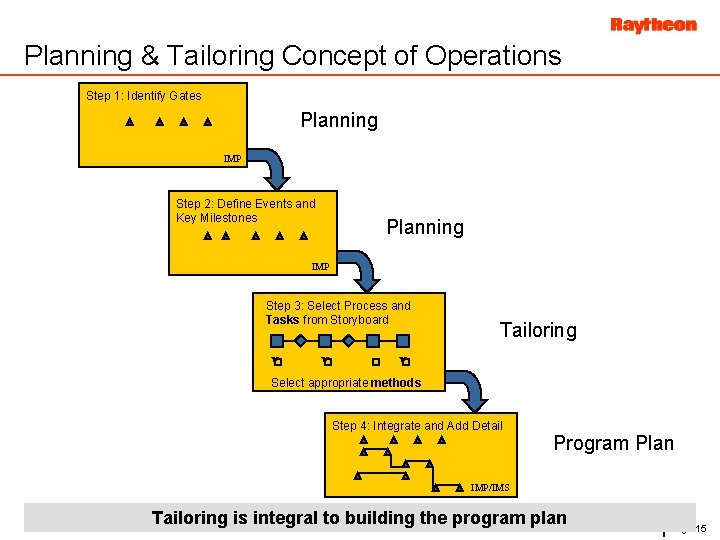 Raytheon

Planning & Tailoring Concept of Operations

Step 1: Identify Gates

IMP

Planning

Step 2: Define Events and Key Milestones

IMP

Planning

Step 3: Select Process and Tasks from Storyboard

Select appropriate methods

Tailoring

Step 4: Integrate and Add Detail

IMP/IMS

Program Plan

Tailoring is integral to building the program plan

15